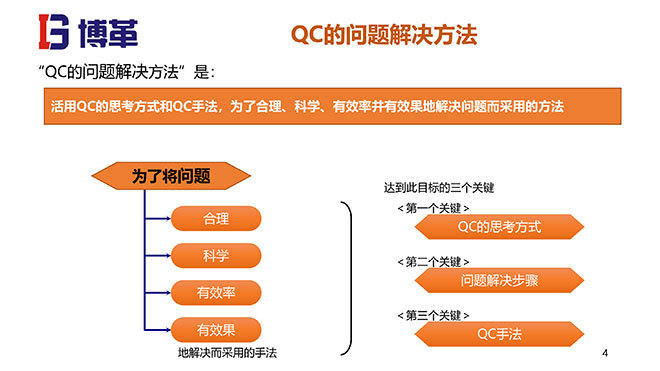 博革

QC的问题解决方法

“QC的问题解决方法”是：

活用QC的思考方式和QC手法，为了合理、科学、有效率并有效果地解决问题而采用的方法

为了将问题

合理

科学

有效率

有效果

地解决而采用的手法

达到此目标的三个关键

＜第一个关键＞

QC的思考方式

＜第二个关键＞

问题解决步骤

＜第三个关键＞

QC手法

4